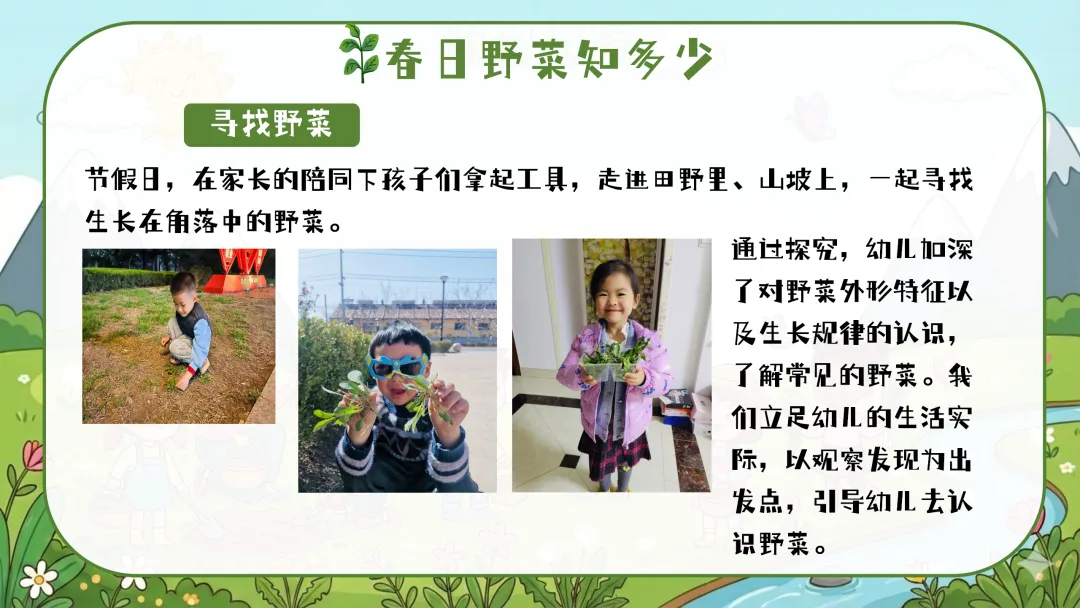 春日野菜知多少

寻找野菜

节假日，在家长的陪同下孩子们拿起工具，走进田野里、山坡上，一起寻找生长在角落中的野菜。

通过探究，幼儿加深了对野菜外形特征以及生长规律的认识，了解常见的野菜。我们立足幼儿的生活实际，以观察发现为出发点，引导幼儿去认识野菜。